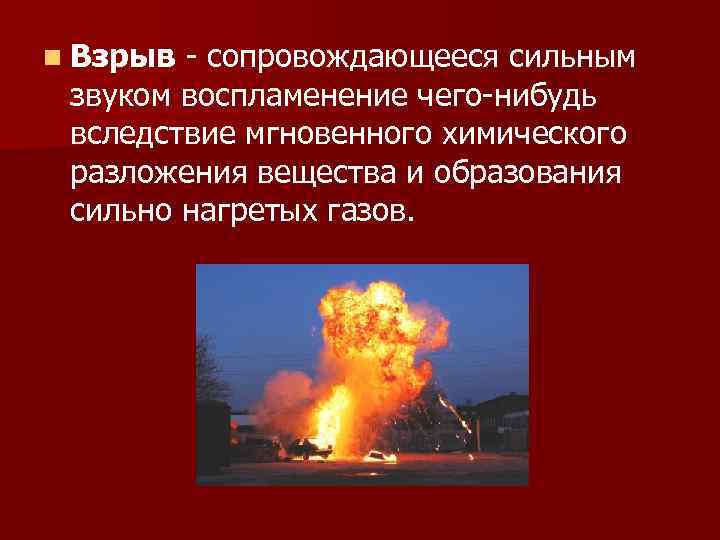 Взрыв - сопровождающееся сильным звуком воспламенение чего-нибудь вследствие мгновенного химического разложения вещества и образования сильно нагретых газов.